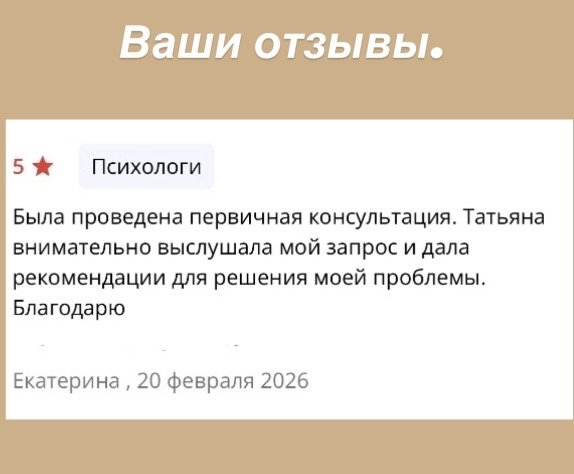 Ваши отзывы.

5 ★ Психологи

Была проведена первичная консультация. Татьяна внимательно выслушала мой запрос и дала рекомендации для решения моей проблемы. Благодарю

Екатерина , 20 февраля 2026